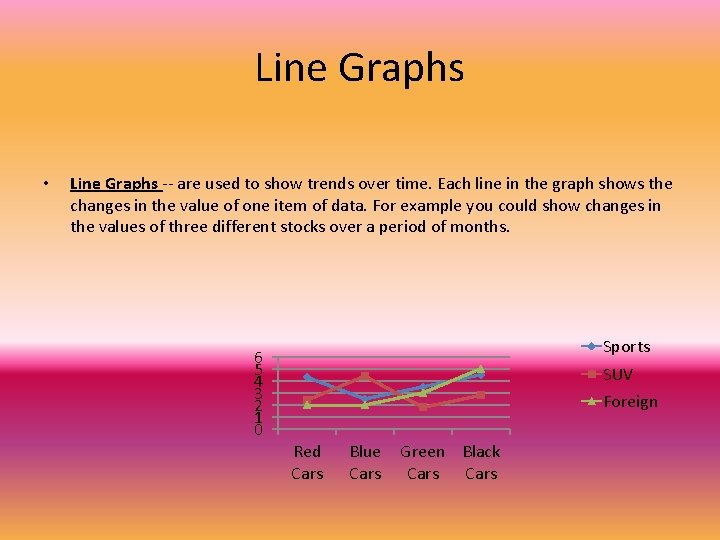 Line Graphs

• Line Graphs -- are used to show trends over time. Each line in the graph shows the changes in the value of one item of data. For example you could show changes in the values of three different stocks over a period of months.

6
5
4
3
2
1
0

Red Cars
Blue Cars
Green Cars
Black Cars

Sports
SUV
Foreign